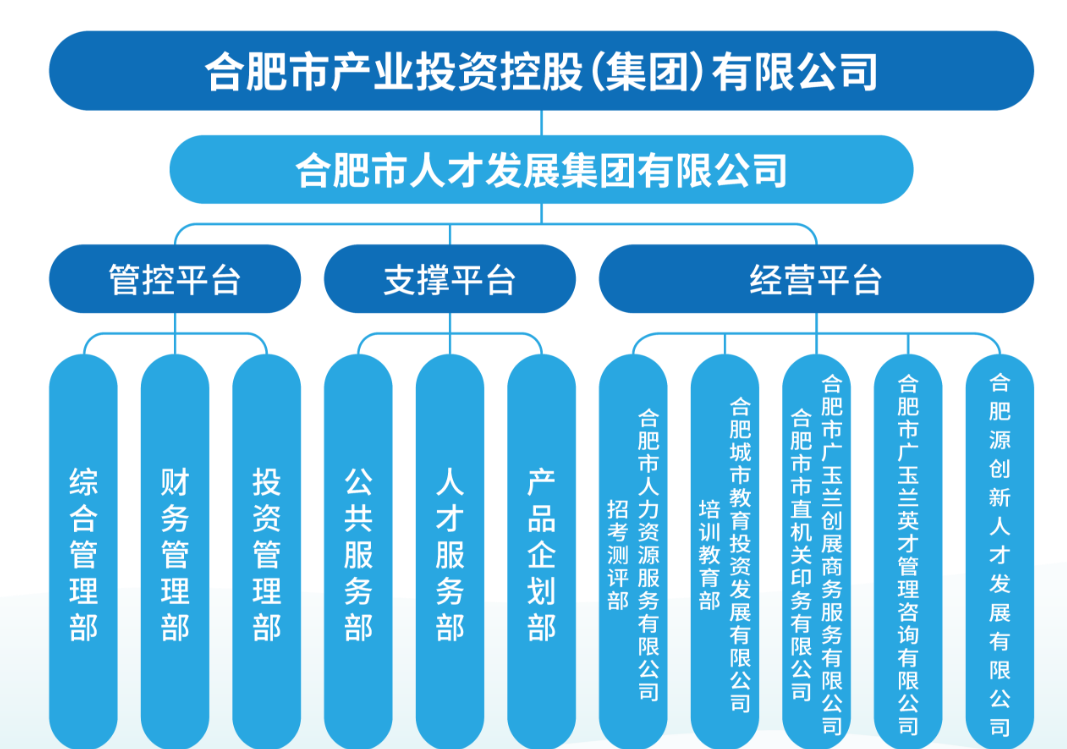 合肥市产业投资控股（集团）有限公司

合肥市人才发展集团有限公司

管控平台

支撑平台

经营平台

综合管理部

财务管理部

投资管理部

公共服务部

人才服务部

产品企划部

合肥市人力资源服务有限公司 招考测评部

合肥城市教育投资发展有限公司 培训教育部

合肥市广玉兰创展商务服务有限公司

合肥市市直机关印务有限公司

合肥市广玉兰英才管理咨询有限公司

合肥源创新人才发展有限公司